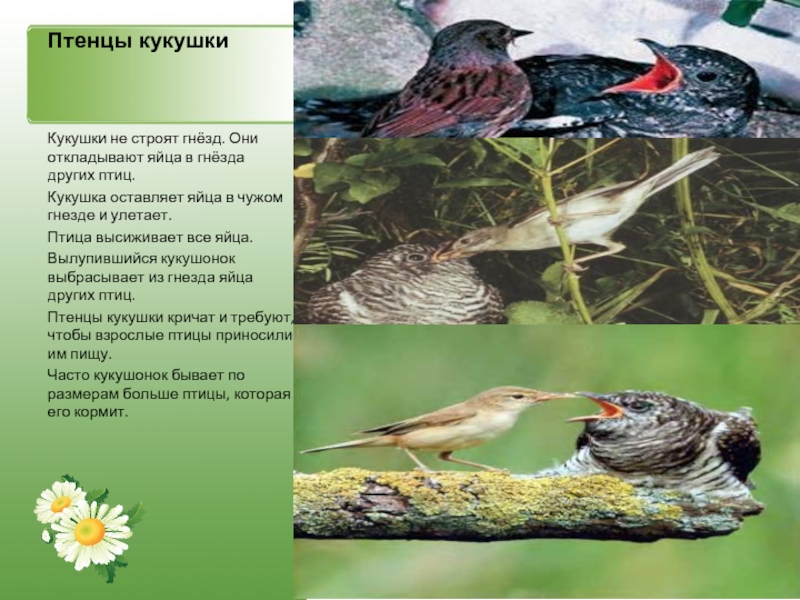 Птенцы кукушки

Кукушки не строят гнёзд. Они откладывают яйца в гнёзда других птиц.

Кукушка оставляет яйца в чужом гнезде и улетает.

Птица высиживает все яйца.

Вылупившийся кукушонок выбрасывает из гнезда яйца других птиц.

Птенцы кукушки кричат и требуют, чтобы взрослые птицы приносили им пищу.

Часто кукушонок бывает по размерам больше птицы, которая его кормит.